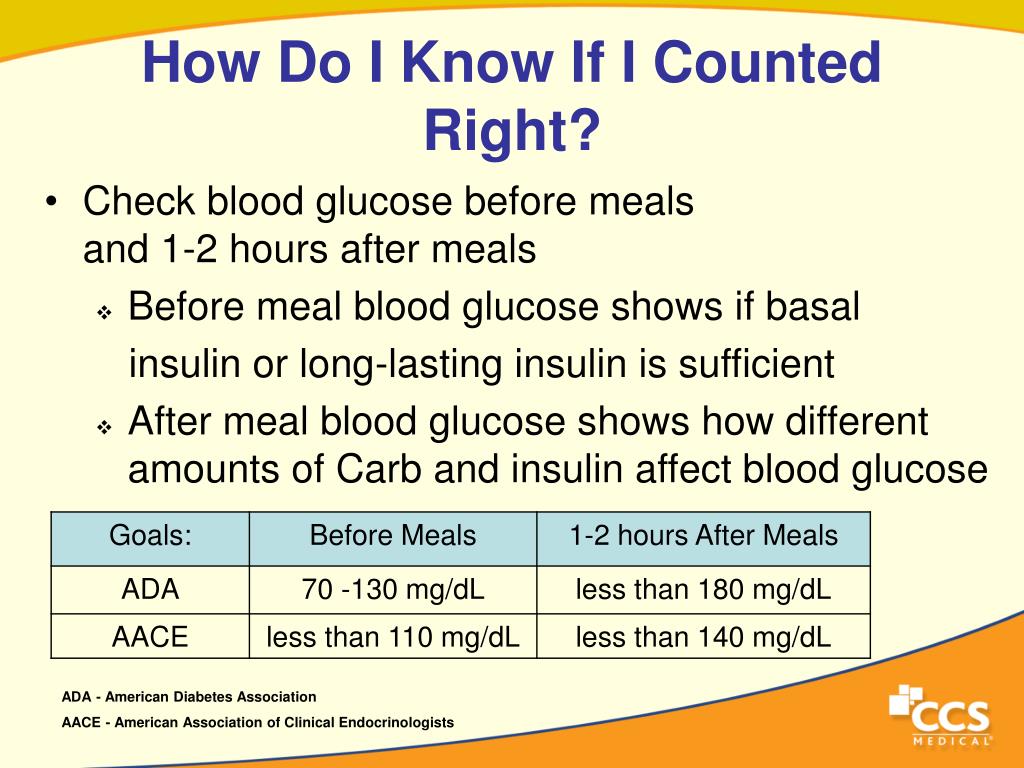 How Do I Know If I Counted Right?

• Check blood glucose before meals and 1-2 hours after meals
❖ Before meal blood glucose shows if basal insulin or long-lasting insulin is sufficient
❖ After meal blood glucose shows how different amounts of Carb and insulin affect blood glucose

| Goals: | Before Meals | 1-2 hours After Meals |
|---|---|---|
| ADA | 70 -130 mg/dL | less than 180 mg/dL |
| AACE | less than 110 mg/dL | less than 140 mg/dL |

ADA - American Diabetes Association
AACE - American Association of Clinical Endocrinologists

CCS MEDICAL